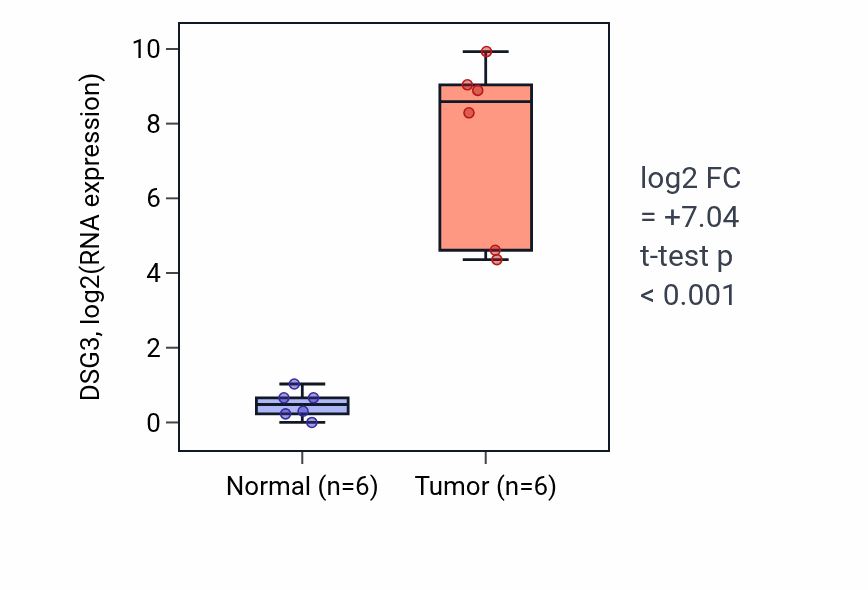 DSG3, log2(RNA expression)

10
8
6
4
2
0

Normal (n=6)
Tumor (n=6)

log2 FC
= +7.04
t-test p
< 0.001